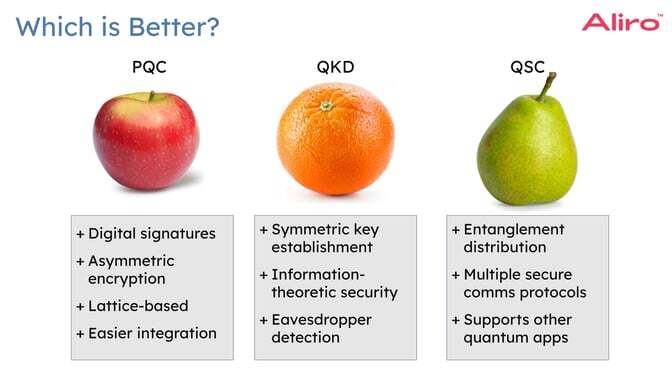 Which is Better?

Aliro™

PQC

+ Digital signatures
+ Asymmetric encryption
+ Lattice-based
+ Easier integration

QKD

+ Symmetric key establishment
+ Information-theoretic security
+ Eavesdropper detection

QSC

+ Entanglement distribution
+ Multiple secure comms protocols
+ Supports other quantum apps